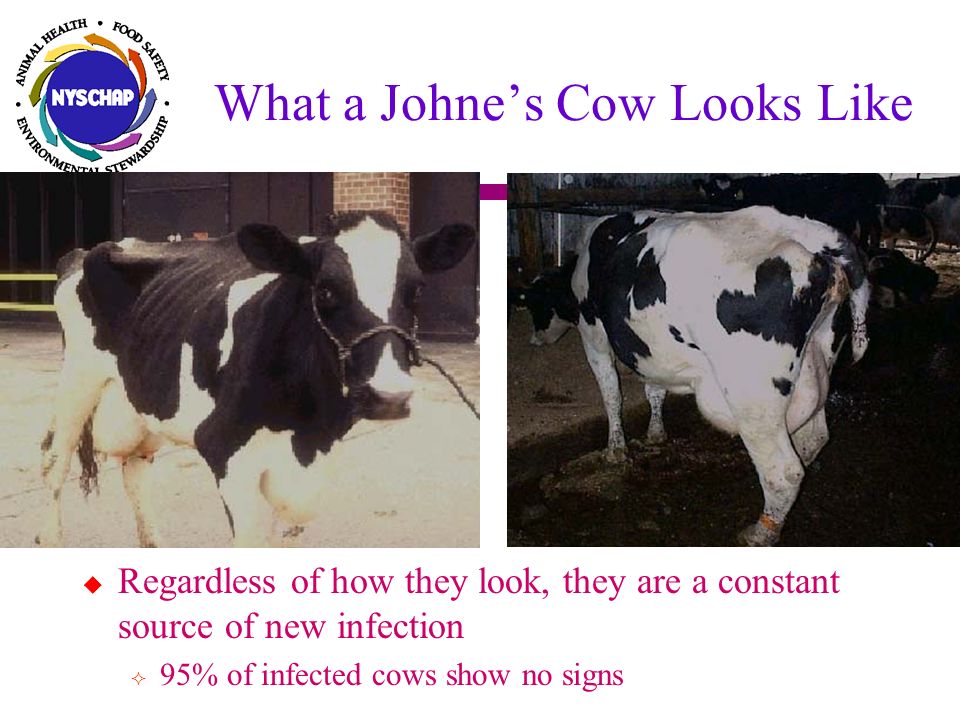 ANIMAL HEALTH • FOOD SAFETY • ENVIRONMENTAL STEWARDSHIP
NYSCHAP

What a Johne's Cow Looks Like

Regardless of how they look, they are a constant source of new infection

95% of infected cows show no signs